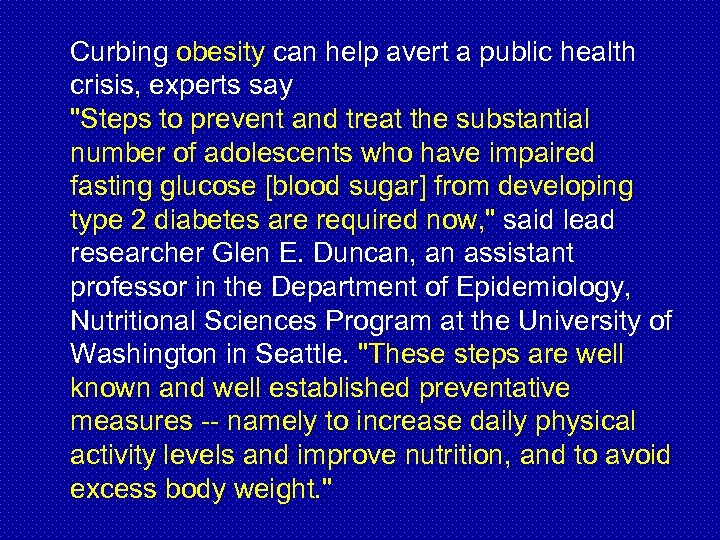 Curbing obesity can help avert a public health crisis, experts say
"Steps to prevent and treat the substantial number of adolescents who have impaired fasting glucose [blood sugar] from developing type 2 diabetes are required now," said lead researcher Glen E. Duncan, an assistant professor in the Department of Epidemiology, Nutritional Sciences Program at the University of Washington in Seattle. "These steps are well known and well established preventative measures -- namely to increase daily physical activity levels and improve nutrition, and to avoid excess body weight."